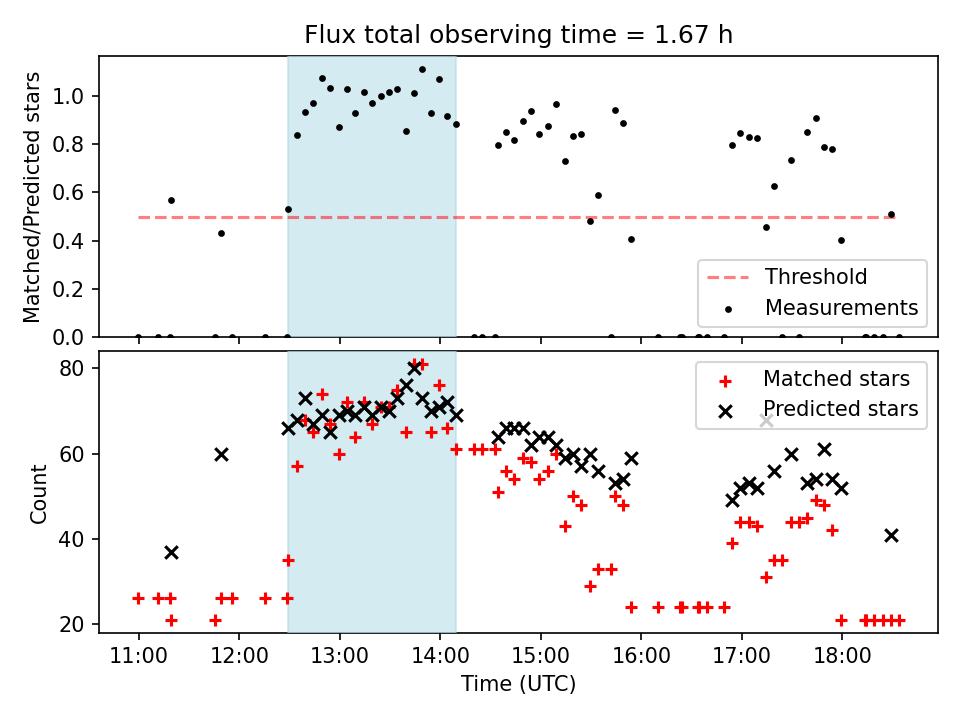 Flux total observing time = 1.67 h

Matched/Predicted stars

1.0
0.8
0.6
0.4
0.2
0.0

Threshold
Measurements

Count

80
60
40
20

Matched stars
Predicted stars

11:00
12:00
13:00
14:00
15:00
16:00
17:00
18:00

Time (UTC)